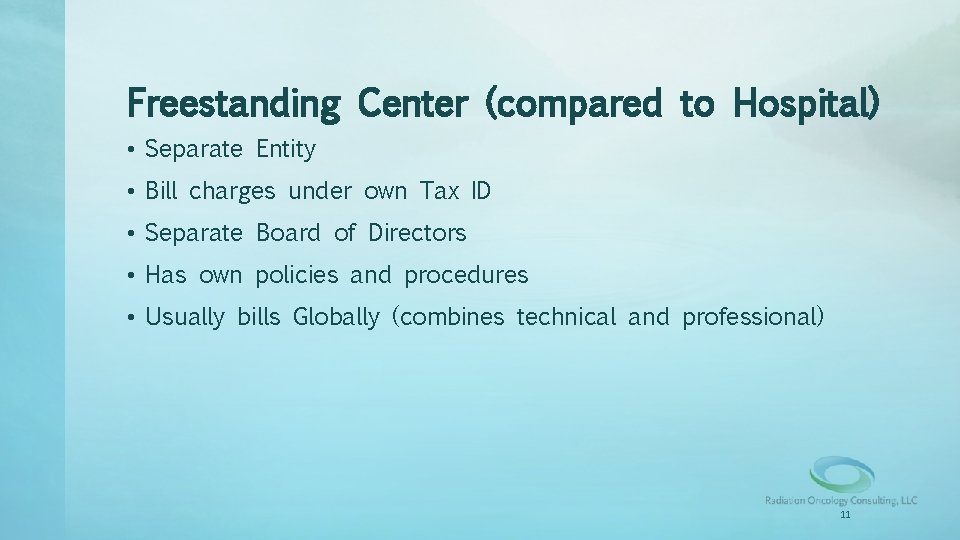 Freestanding Center (compared to Hospital)

• Separate Entity
• Bill charges under own Tax ID
• Separate Board of Directors
• Has own policies and procedures
• Usually bills Globally (combines technical and professional)

Radiation Oncology Consulting, LLC

11